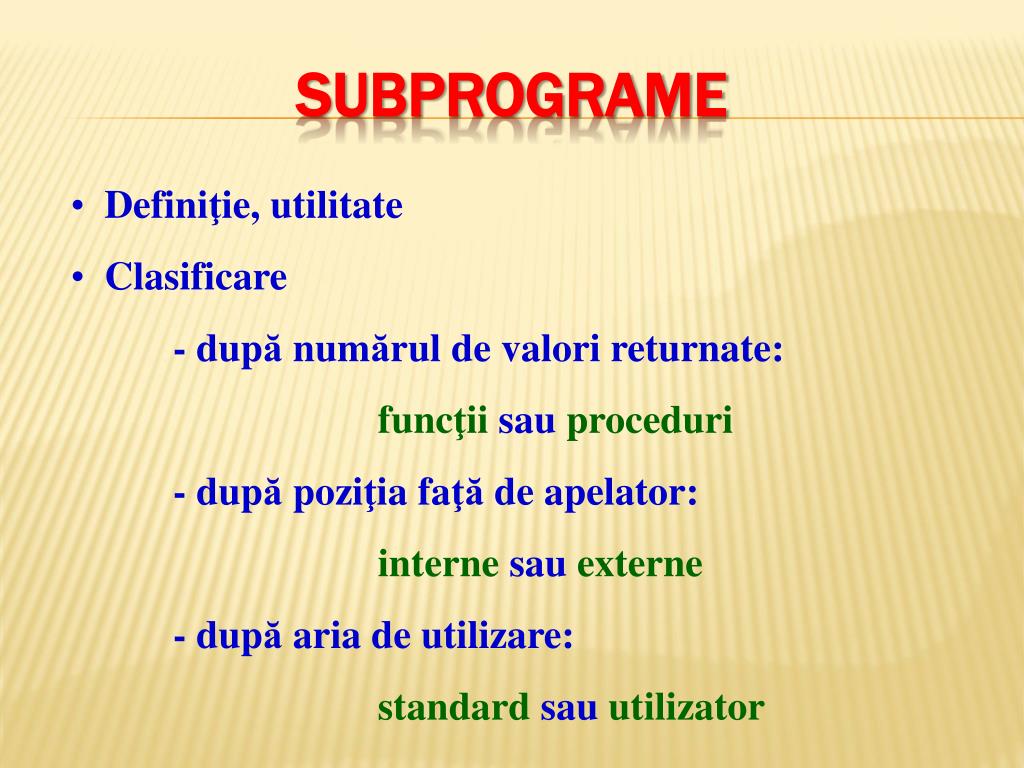 SUBPROGRAME

• Definiţie, utilitate
• Clasificare

- după numărul de valori returnate:

funcţii sau proceduri

- după poziţia faţă de apelator:

interne sau externe

- după aria de utilizare:

standard sau utilizator